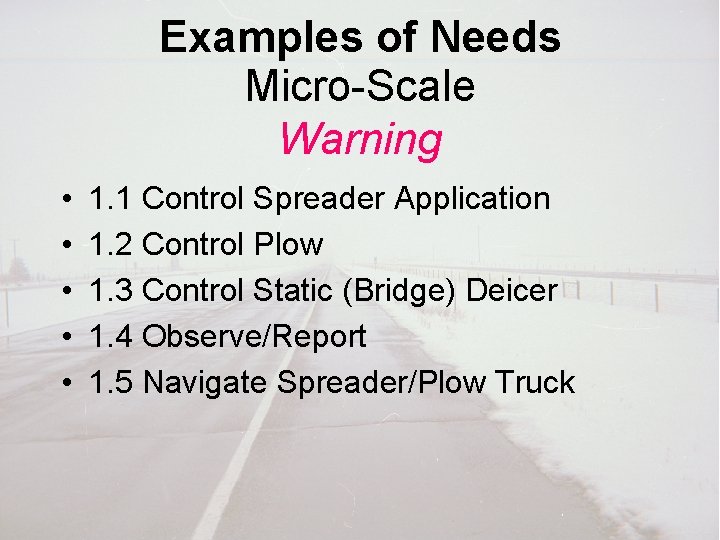 Examples of Needs
Micro-Scale
Warning

• 1.1 Control Spreader Application
• 1.2 Control Plow
• 1.3 Control Static (Bridge) Deicer
• 1.4 Observe/Report
• 1.5 Navigate Spreader/Plow Truck